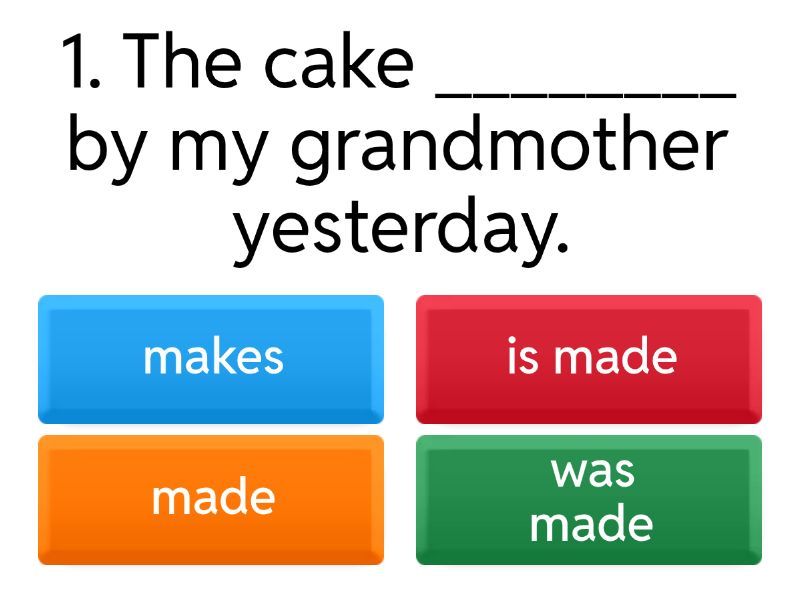 1. The cake ________ by my grandmother yesterday.

makes

is made

made

was made